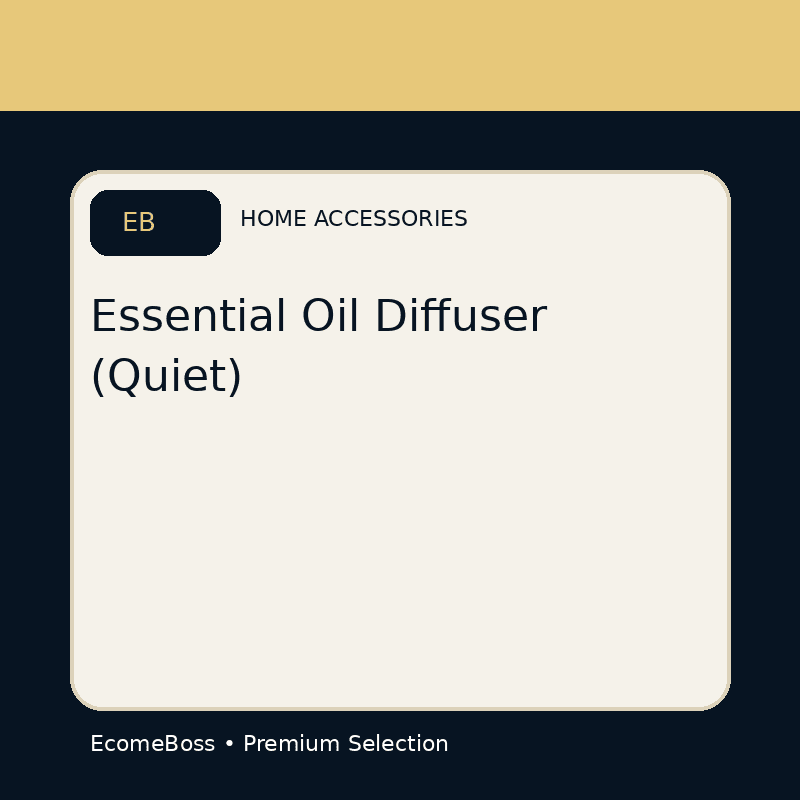 EB

HOME ACCESSORIES

Essential Oil Diffuser (Quiet)

EcomeBoss • Premium Selection